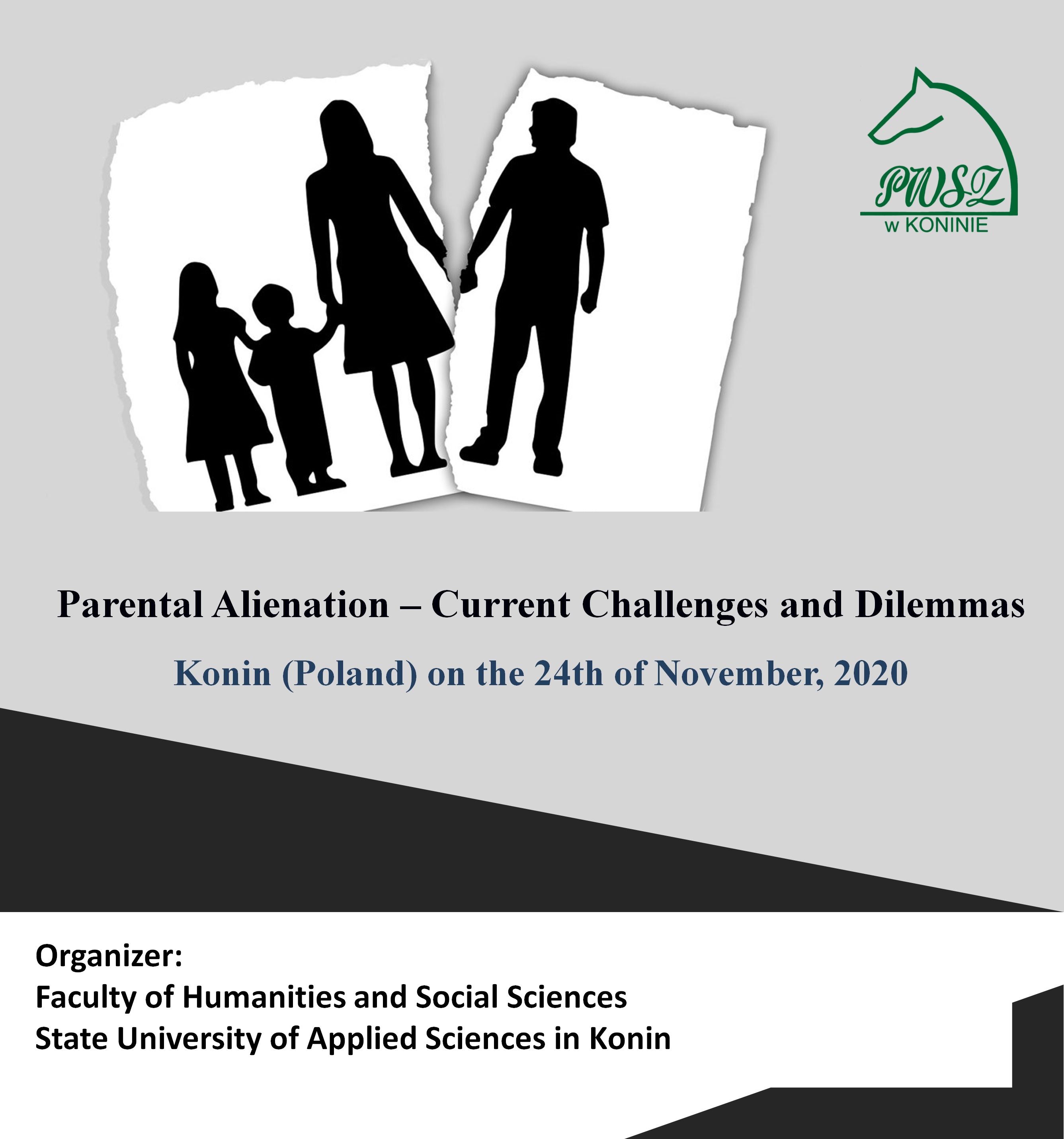 PWSZ
w KONINIE

Parental Alienation – Current Challenges and Dilemmas

Konin (Poland) on the 24th of November, 2020

Organizer:
Faculty of Humanities and Social Sciences
State University of Applied Sciences in Konin